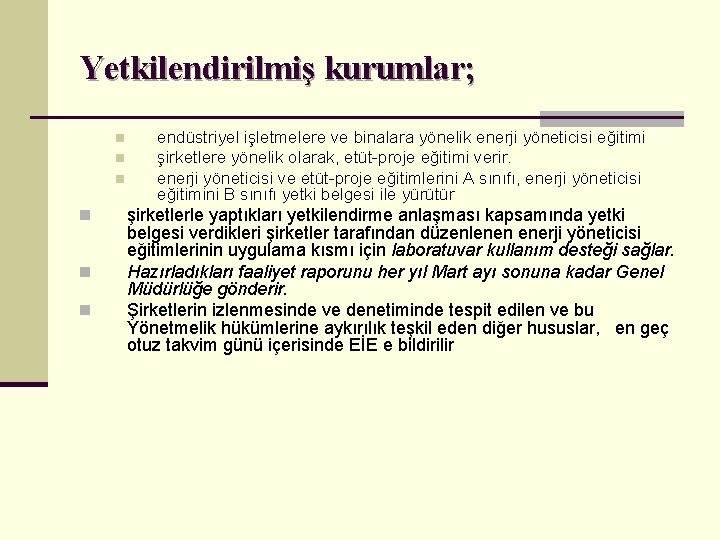 Yetkilendirilmiş kurumlar;

endüstriyel işletmelere ve binalara yönelik enerji yöneticisi eğitimi

şirketlere yönelik olarak, etüt-proje eğitimi verir.

enerji yöneticisi ve etüt-proje eğitimlerini A sınıfı, enerji yöneticisi eğitimini B sınıfı yetki belgesi ile yürütür

şirketlerle yaptıkları yetkilendirme anlaşması kapsamında yetki belgesi verdikleri şirketler tarafından düzenlenen enerji yöneticisi eğitimlerinin uygulama kısmı için laboratuvar kullanım desteği sağlar.

Hazırladıkları faaliyet raporunu her yıl Mart ayı sonuna kadar Genel Müdürlüğe gönderir.

Şirketlerin izlenmesinde ve denetiminde tespit edilen ve bu Yönetmelik hükümlerine aykırılık teşkil eden diğer hususlar, en geç otuz takvim günü içerisinde EİE e bildirilir